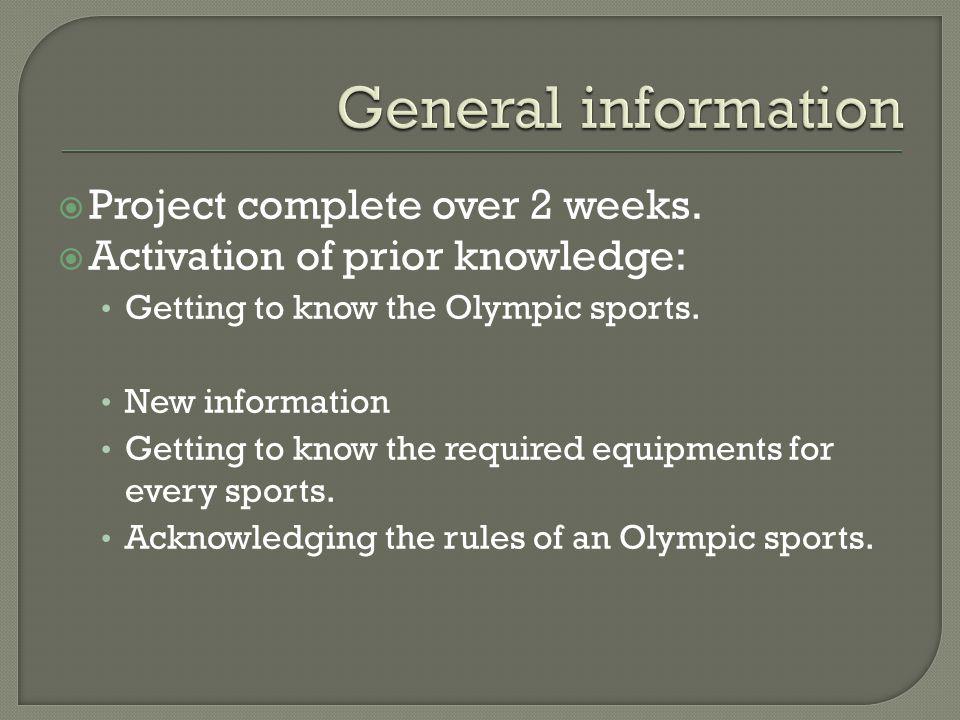 General information

Project complete over 2 weeks.

Activation of prior knowledge:

• Getting to know the Olympic sports.

• New information

• Getting to know the required equipments for every sports.

• Acknowledging the rules of an Olympic sports.